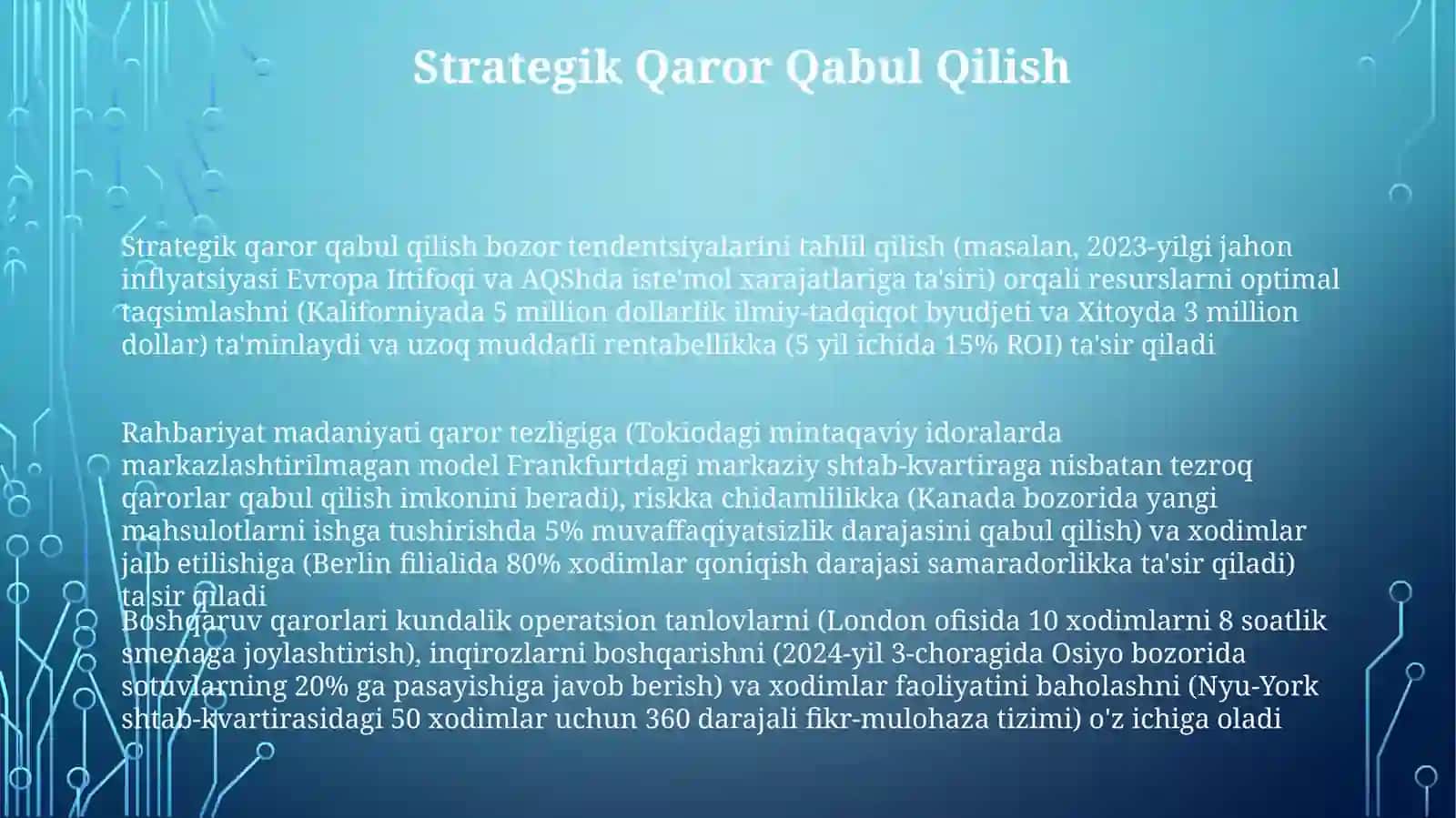 Strategik Qaror Qabul Qilish

Strategik qaror qabul qilish bozor tendentsiyalarini tahlil qilish (masalan, 2023-yilgi jahon inflyatsiyasi Evropa Ittifoqi va AQShda iste'mol xarajatlariga ta'siri) orqali resurslarni optimal taqsimlashni (Kaliforniyada 5 million dollarlik ilmiy-tadqiqot byudjeti va Xitoyda 3 million dollar) ta'minlaydi va uzoq muddatli rentabellikka (5 yil ichida 15% ROI) ta'sir qiladi

Rahbariyat madaniyati qaror tezligiga (Tokiodagi mintaqaviy idoralarda markazlashtirilmagan model Frankfurtdagi markaziy shtab-kvartiraga nisbatan tezroq qarorlar qabul qilish imkonini beradi), riskka chidamlilikka (Kanada bozorida yangi mahsulotlarni ishga tushirishda 5% muvaffaqiyatsizlik darajasini qabul qilish) va xodimlar jalb etilishiga (Berlin filialida 80% xodimlar qoniqish darajasi samaradorlikka ta'sir qiladi) ta'sir qiladi

Boshqaruv qarorlari kundalik operatsion tanlovlarni (London ofisida 10 xodimlarni 8 soatlik smenaga joylashtirish), inqirozlarni boshqarishni (2024-yil 3-choragida Osiyo bozorida sotuvlarning 20% ga pasayishiga javob berish) va xodimlar faoliyatini baholashni (Nyu-York shtab-kvartirasidagi 50 xodimlar uchun 360 darajali fikr-mulohaza tizimi) o'z ichiga oladi